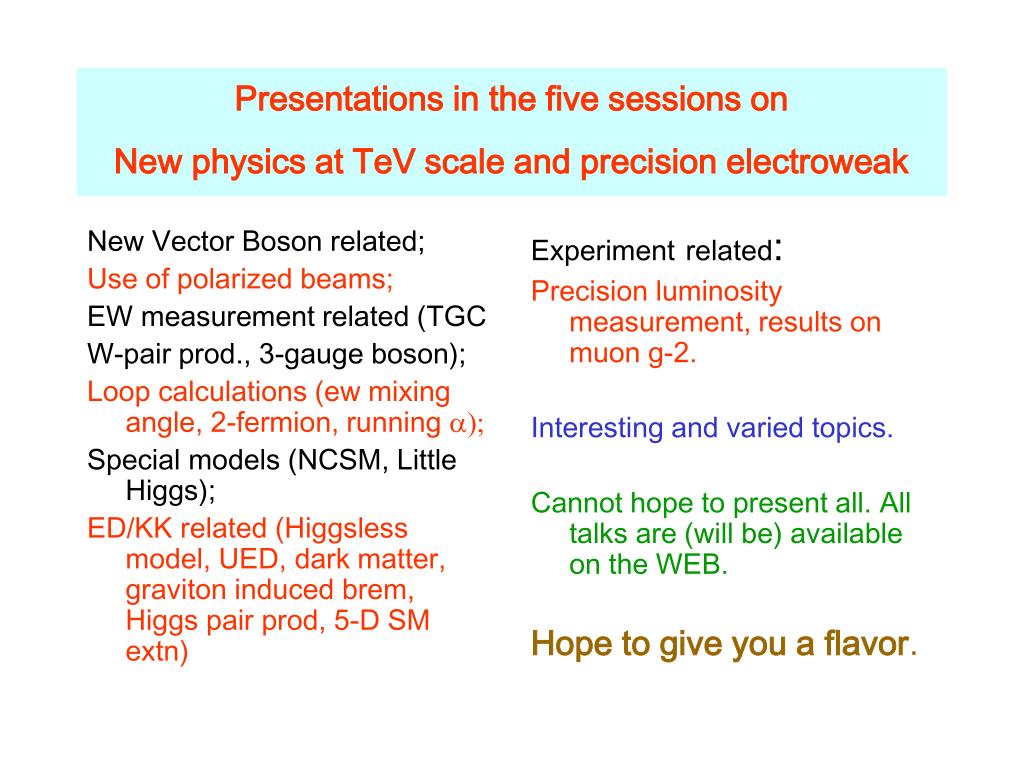 Presentations in the five sessions on

New physics at TeV scale and precision electroweak

New Vector Boson related;
Use of polarized beams;
EW measurement related (TGC W-pair prod., 3-gauge boson);
Loop calculations (ew mixing angle, 2-fermion, running $\alpha$);
Special models (NCSM, Little Higgs);
ED/KK related (Higgsless model, UED, dark matter, graviton induced brem, Higgs pair prod, 5-D SM extn)

Experiment related:
Precision luminosity measurement, results on muon g-2.

Interesting and varied topics.

Cannot hope to present all. All talks are (will be) available on the WEB.

Hope to give you a flavor.